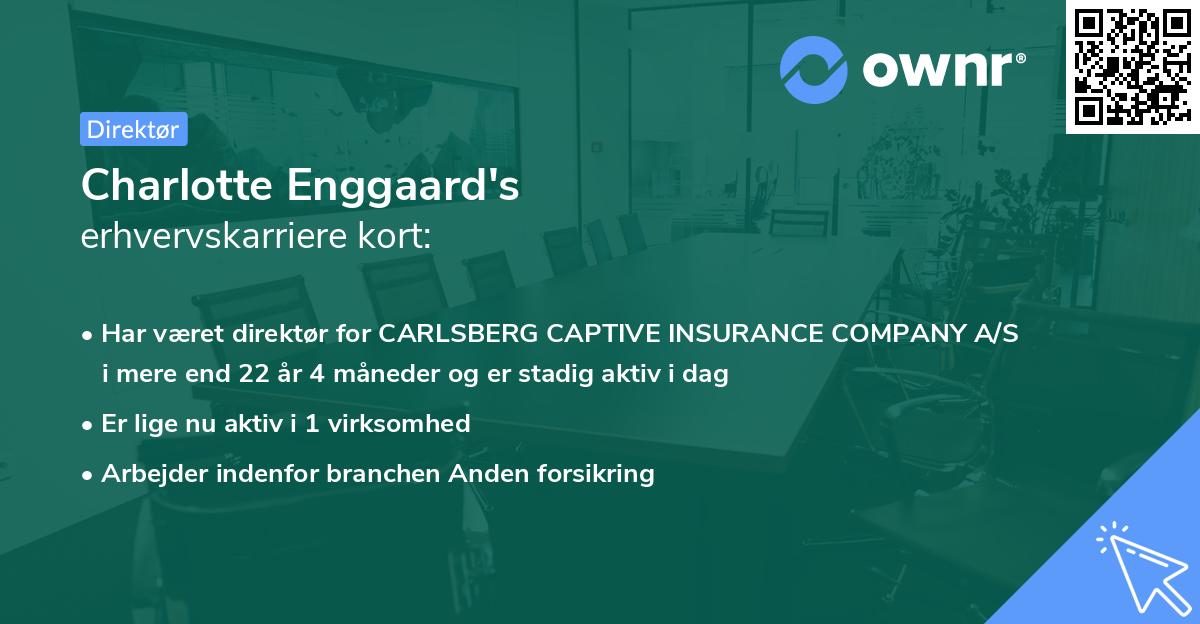 ownr®

Direktør

Charlotte Enggaard's
erhvervskarriere kort:

• Har været direktør for CARLSBERG CAPTIVE INSURANCE COMPANY A/S i mere end 22 år 4 måneder og er stadig aktiv i dag
• Er lige nu aktiv i 1 virksomhed
• Arbejder indenfor branchen Anden forsikring